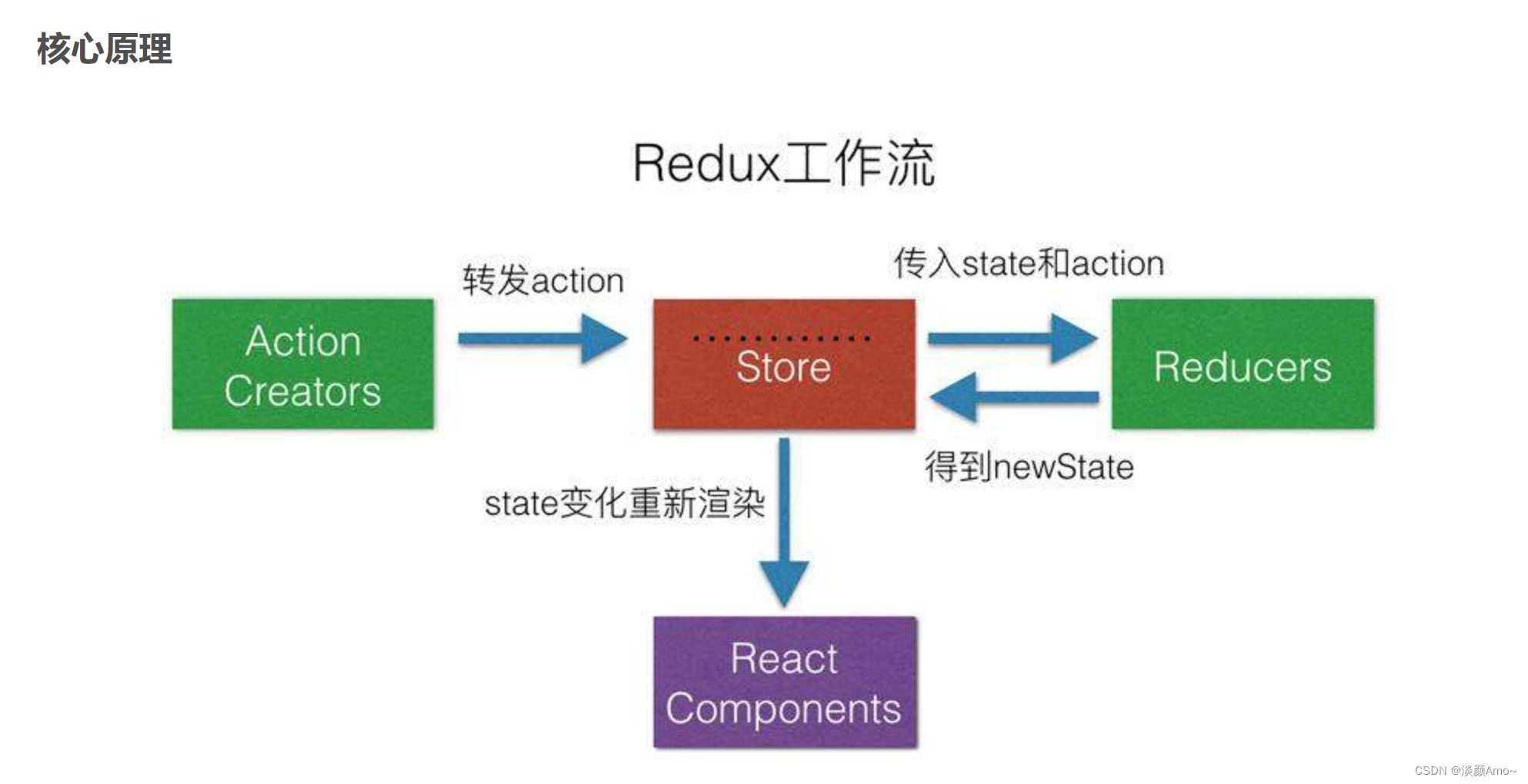 核心原理

Redux工作流

转发action

传入state和action

Action Creators

Store

Reducers

得到newState

state变化重新渲染

React Components

CSDN @淡颜Amo~